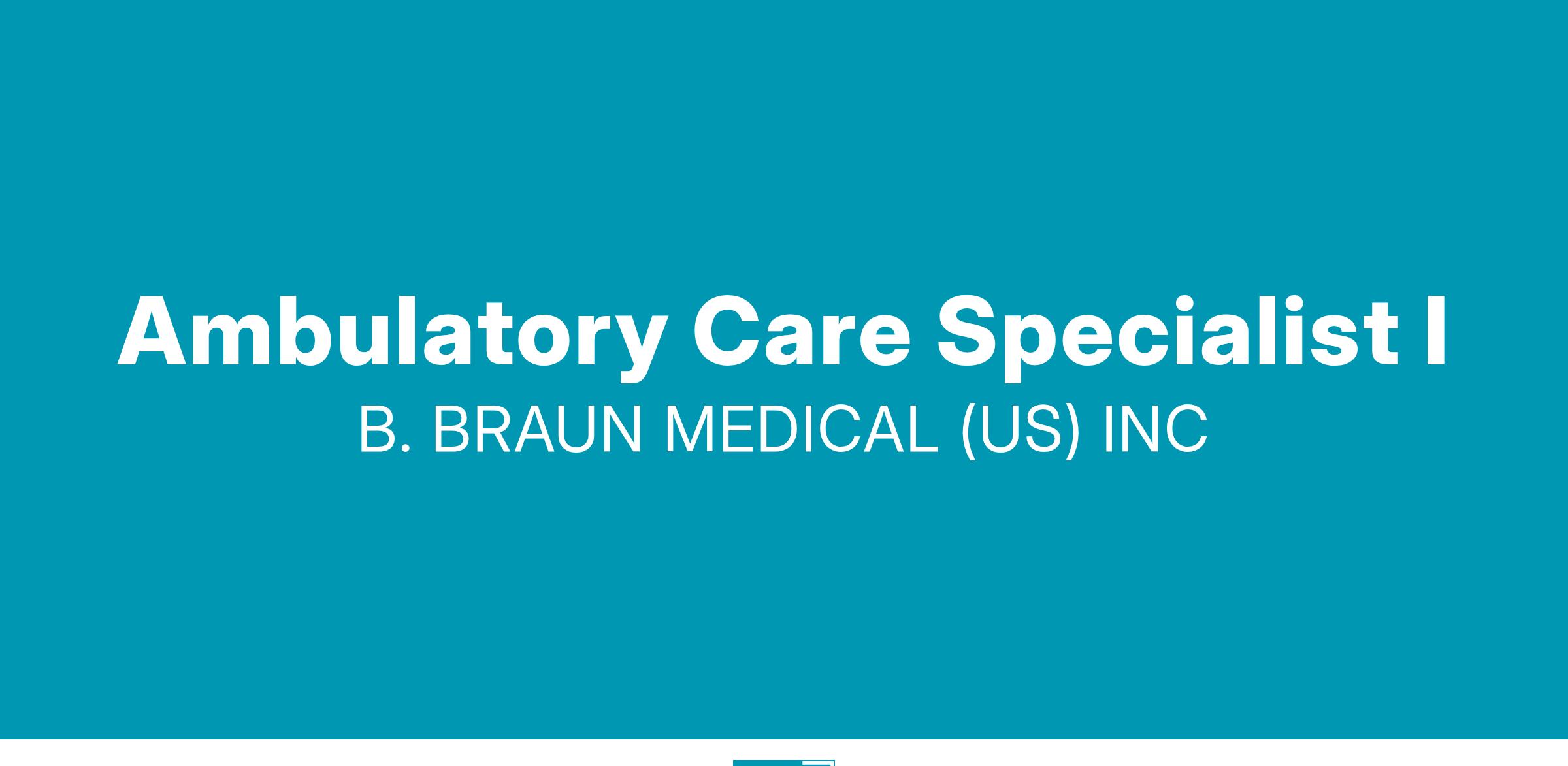 Ambulatory Care Specialist I
B. BRAUN MEDICAL (US) INC